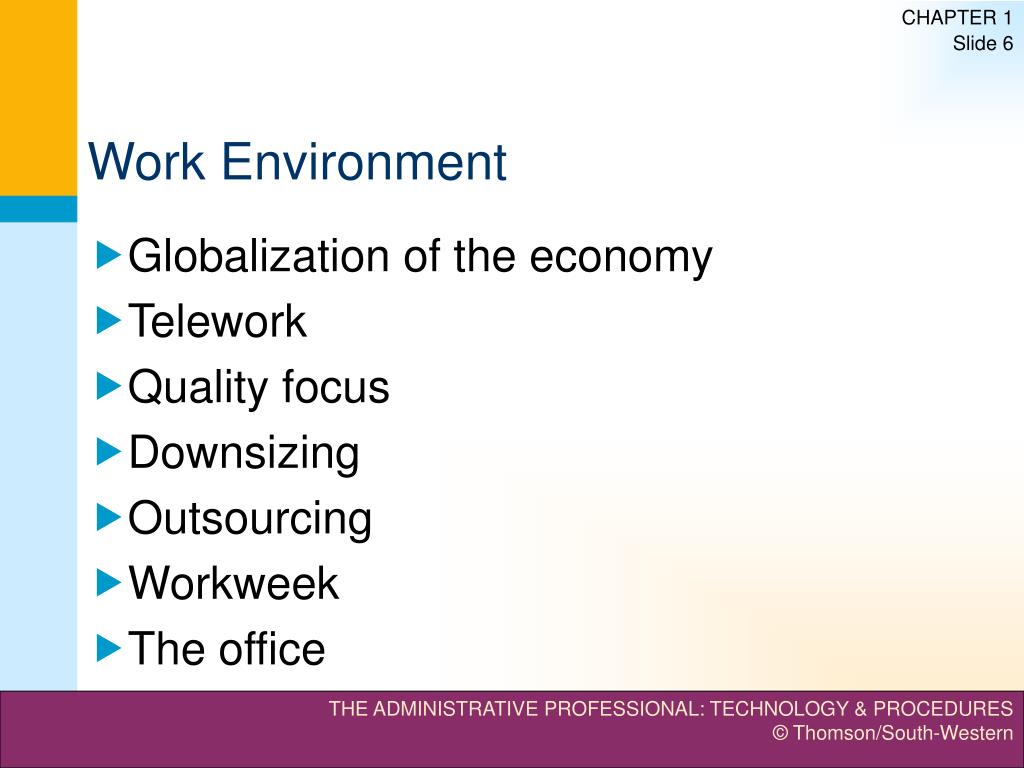 CHAPTER 1
Slide 6

Work Environment

Globalization of the economy
Telework
Quality focus
Downsizing
Outsourcing
Workweek
The office

THE ADMINISTRATIVE PROFESSIONAL: TECHNOLOGY & PROCEDURES
© Thomson/South-Western